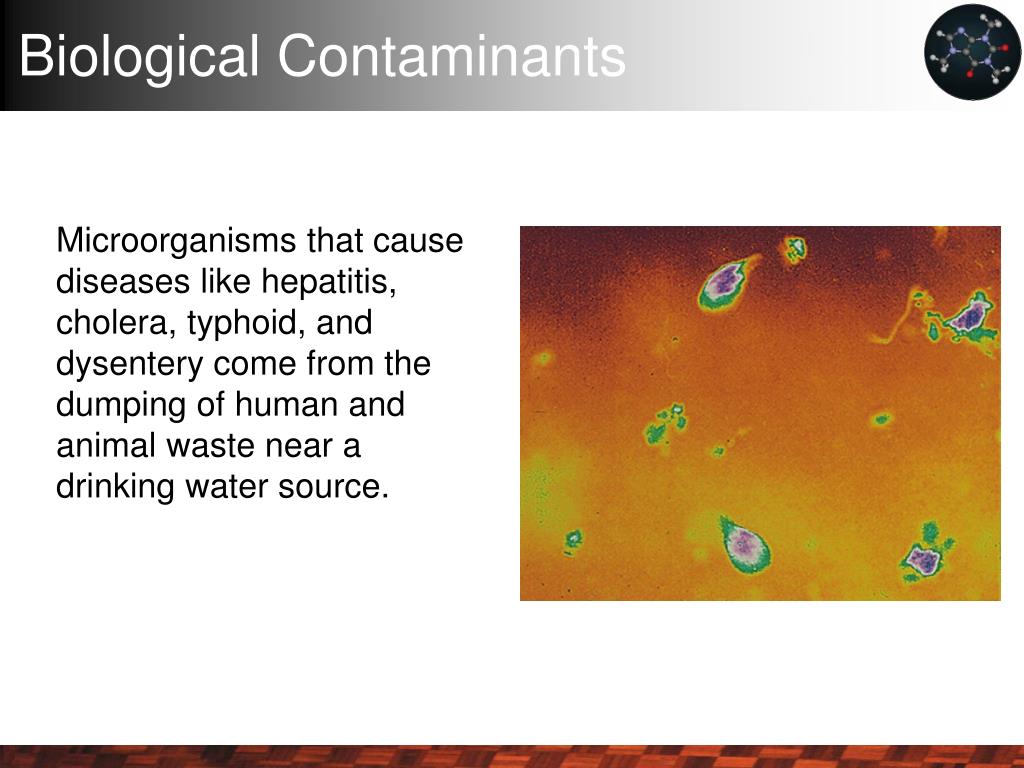 Biological Contaminants

Microorganisms that cause diseases like hepatitis, cholera, typhoid, and dysentery come from the dumping of human and animal waste near a drinking water source.